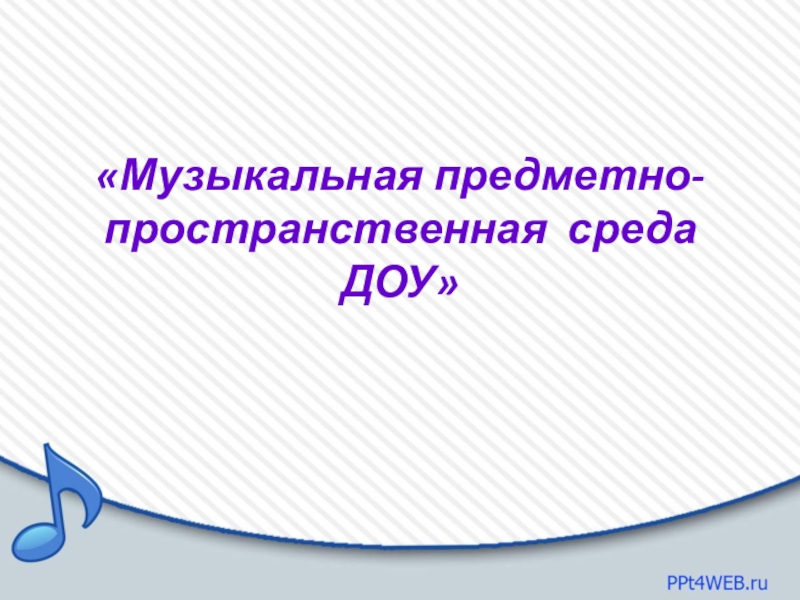 «Музыкальная предметно-пространственная среда ДОУ»

PPt4WEB.ru